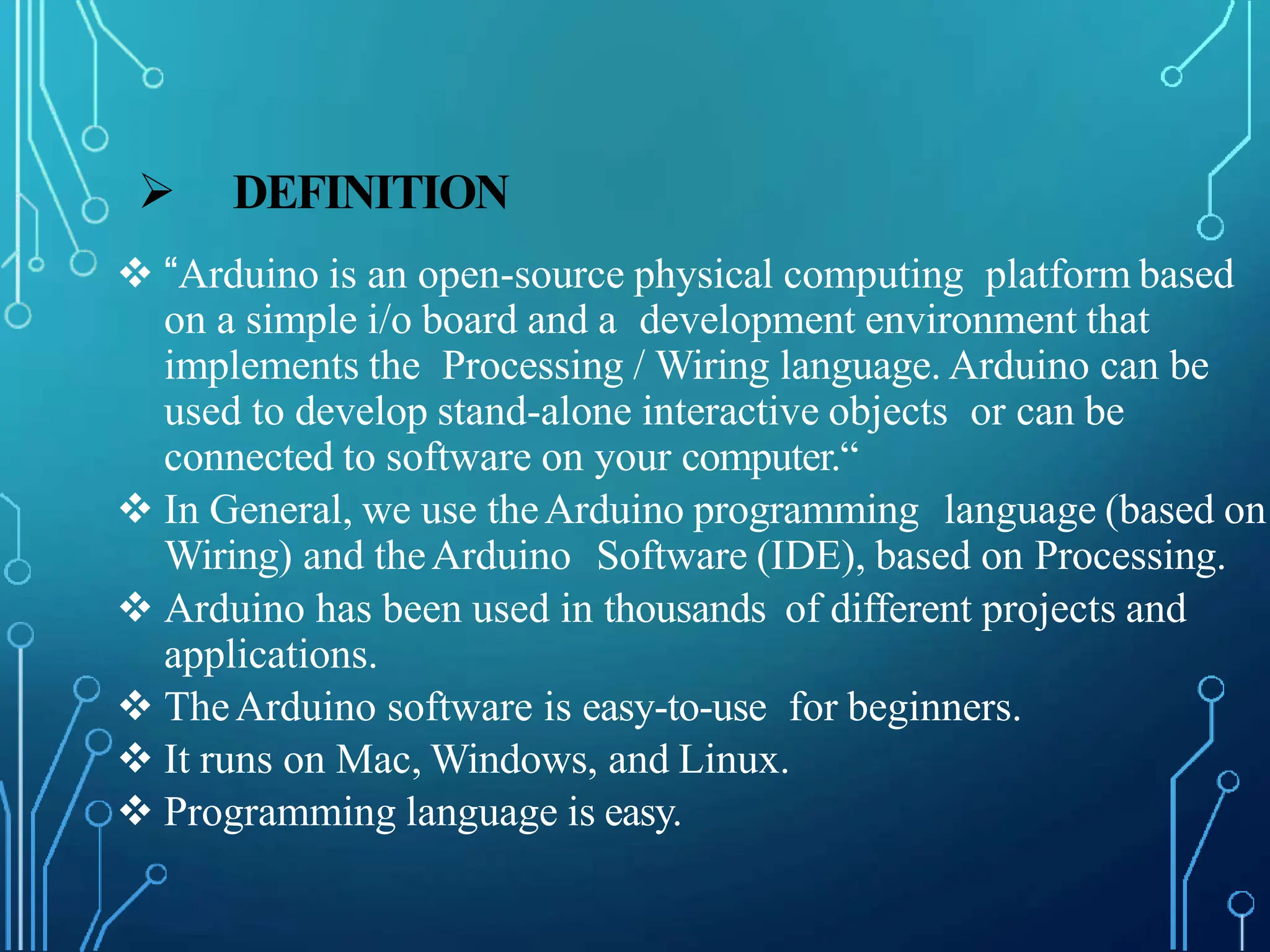 ➢ DEFINITION

❖ “Arduino is an open-source physical computing platform based on a simple i/o board and a development environment that implements the Processing / Wiring language. Arduino can be used to develop stand-alone interactive objects or can be connected to software on your computer.“

❖ In General, we use the Arduino programming language (based on Wiring) and the Arduino Software (IDE), based on Processing.

❖ Arduino has been used in thousands of different projects and applications.

❖ The Arduino software is easy-to-use for beginners.

❖ It runs on Mac, Windows, and Linux.

❖ Programming language is easy.